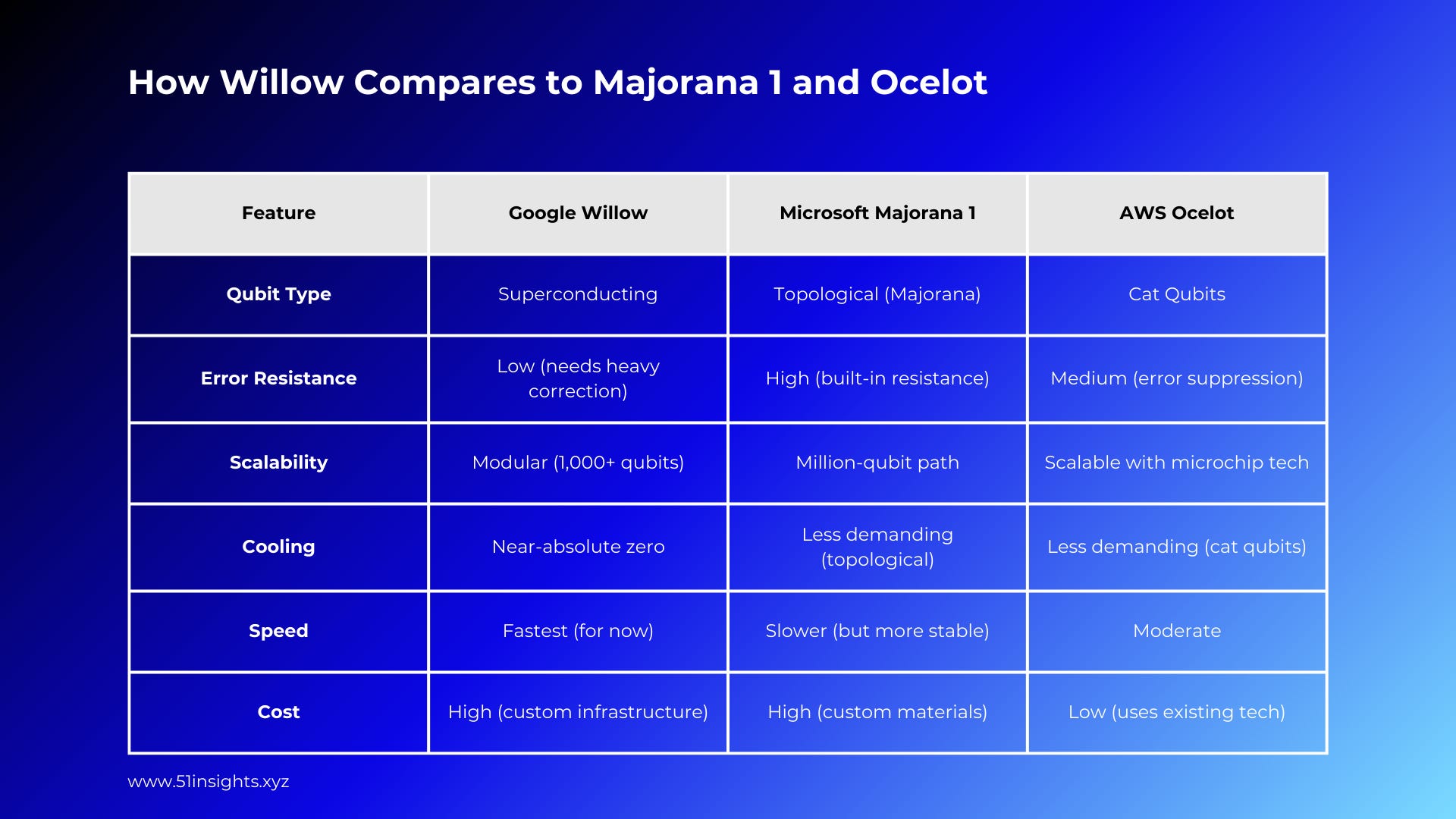 How Willow Compares to Majorana 1 and Ocelot

| Feature | Google Willow | Microsoft Majorana 1 | AWS Ocelot |
|---|---|---|---|
| Qubit Type | Superconducting | Topological (Majorana) | Cat Qubits |
| Error Resistance | Low (needs heavy correction) | High (built-in resistance) | Medium (error suppression) |
| Scalability | Modular (1,000+ qubits) | Million-qubit path | Scalable with microchip tech |
| Cooling | Near-absolute zero | Less demanding (topological) | Less demanding (cat qubits) |
| Speed | Fastest (for now) | Slower (but more stable) | Moderate |
| Cost | High (custom infrastructure) | High (custom materials) | Low (uses existing tech) |

www.51insights.xyz